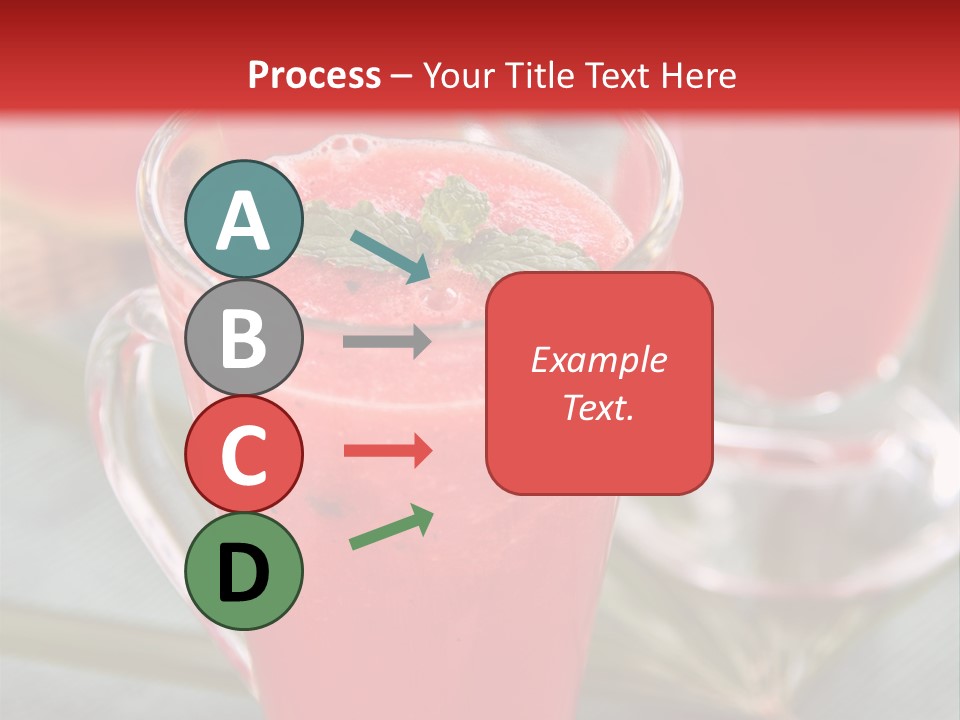 Process – Your Title Text Here

A

B

C

D

Example Text.